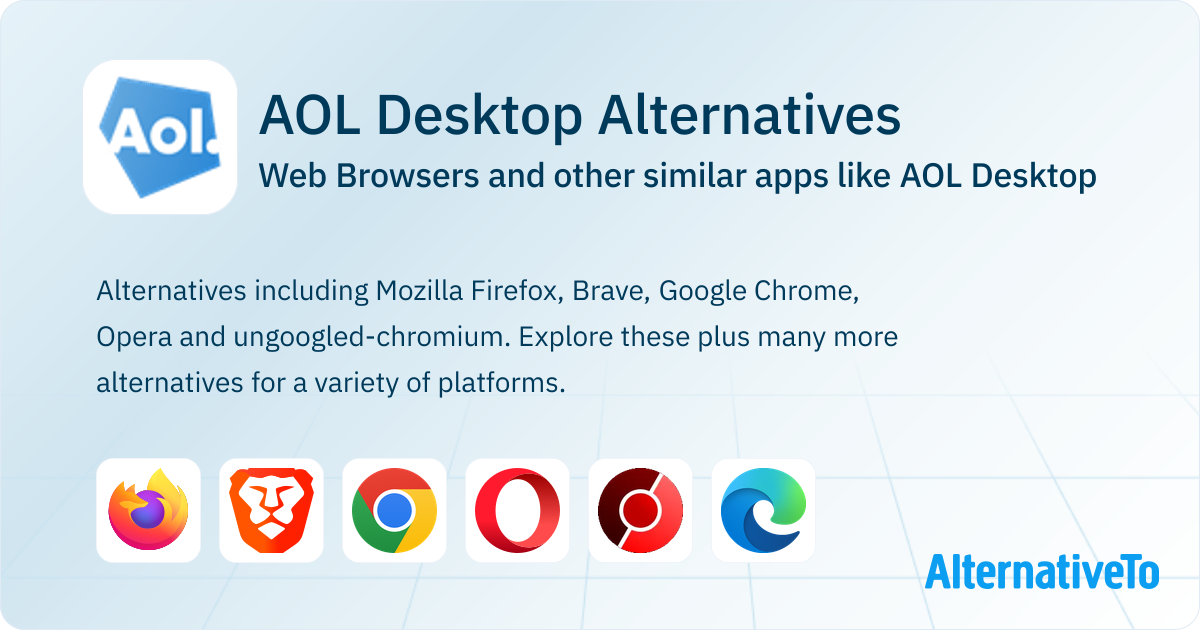 Aol.

AOL Desktop Alternatives

Web Browsers and other similar apps like AOL Desktop

Alternatives including Mozilla Firefox, Brave, Google Chrome, Opera and ungoogled-chromium. Explore these plus many more alternatives for a variety of platforms.

AlternativeTo